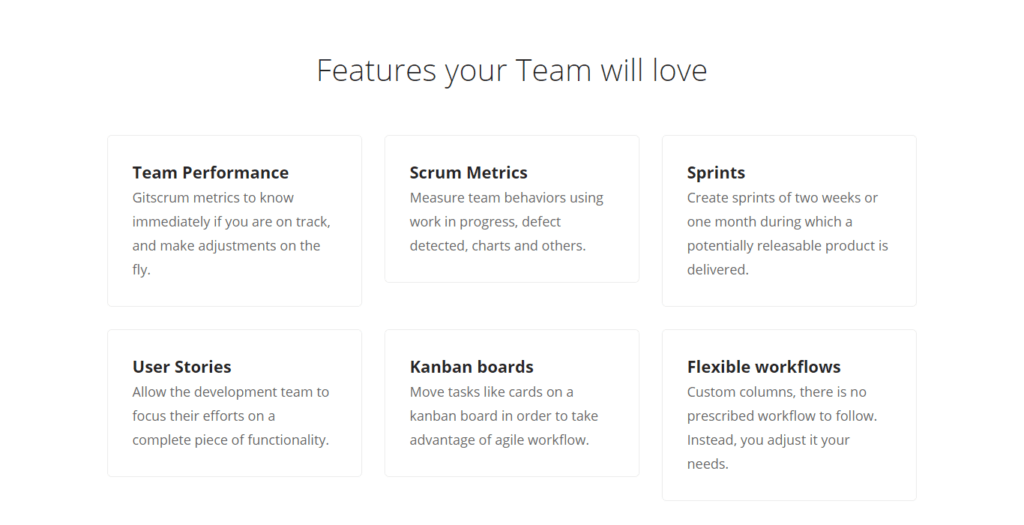 Features your Team will love

Team Performance
Gitscrum metrics to know immediately if you are on track, and make adjustments on the fly.

Scrum Metrics
Measure team behaviors using work in progress, defect detected, charts and others.

Sprints
Create sprints of two weeks or one month during which a potentially releasable product is delivered.

User Stories
Allow the development team to focus their efforts on a complete piece of functionality.

Kanban boards
Move tasks like cards on a kanban board in order to take advantage of agile workflow.

Flexible workflows
Custom columns, there is no prescribed workflow to follow. Instead, you adjust it your needs.